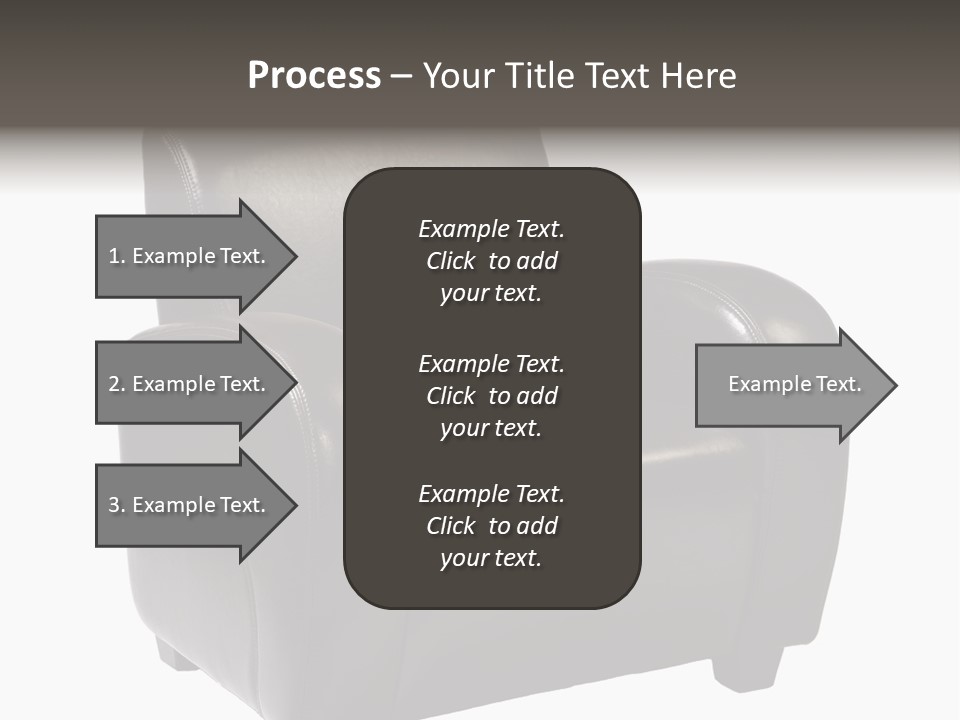 Process – Your Title Text Here

1. Example Text.

2. Example Text.

3. Example Text.

Example Text. Click to add your text.

Example Text. Click to add your text.

Example Text. Click to add your text.

Example Text.